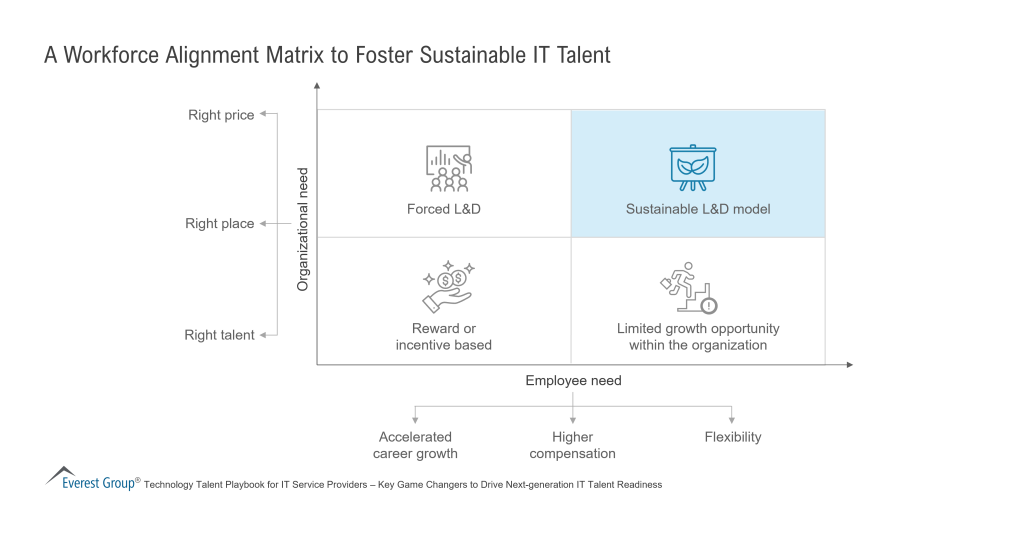 A Workforce Alignment Matrix to Foster Sustainable IT Talent

Right price

Right place

Right talent

Organizational need

Forced L&D

Sustainable L&D model

Reward or incentive based

Limited growth opportunity within the organization

Employee need

Accelerated career growth

Higher compensation

Flexibility

Everest Group® Technology Talent Playbook for IT Service Providers – Key Game Changers to Drive Next-generation IT Talent Readiness